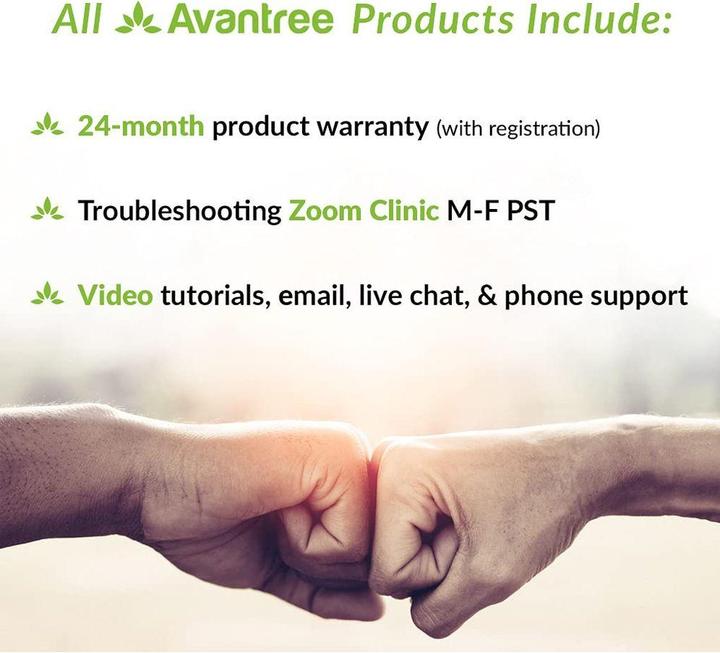 All Avantree Products Include:

24-month product warranty (with registration)

Troubleshooting Zoom Clinic M-F PST

Video tutorials, email, live chat, & phone support